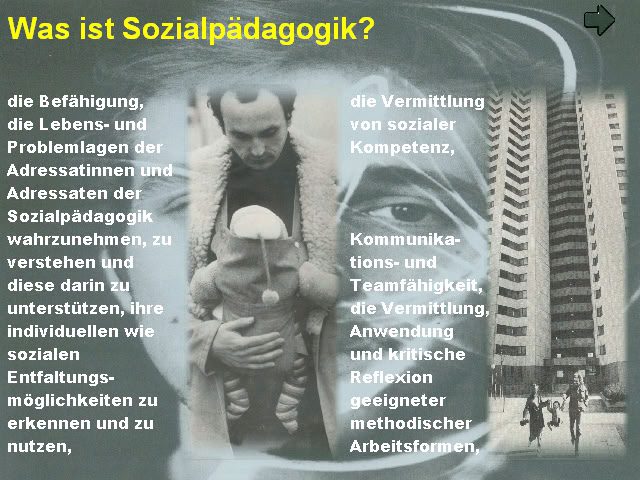 Was ist Sozialpädagogik?

die Befähigung, die Lebens- und Problemlagen der Adressatinnen und Adressaten der Sozialpädagogik wahrzunehmen, zu verstehen und diese darin zu unterstützen, ihre individuellen wie sozialen Entfaltungsmöglichkeiten zu erkennen und zu nutzen,

die Vermittlung von sozialer Kompetenz,

Kommunikations- und Teamfähigkeit, die Vermittlung, Anwendung und kritische Reflexion geeigneter methodischer Arbeitsformen,